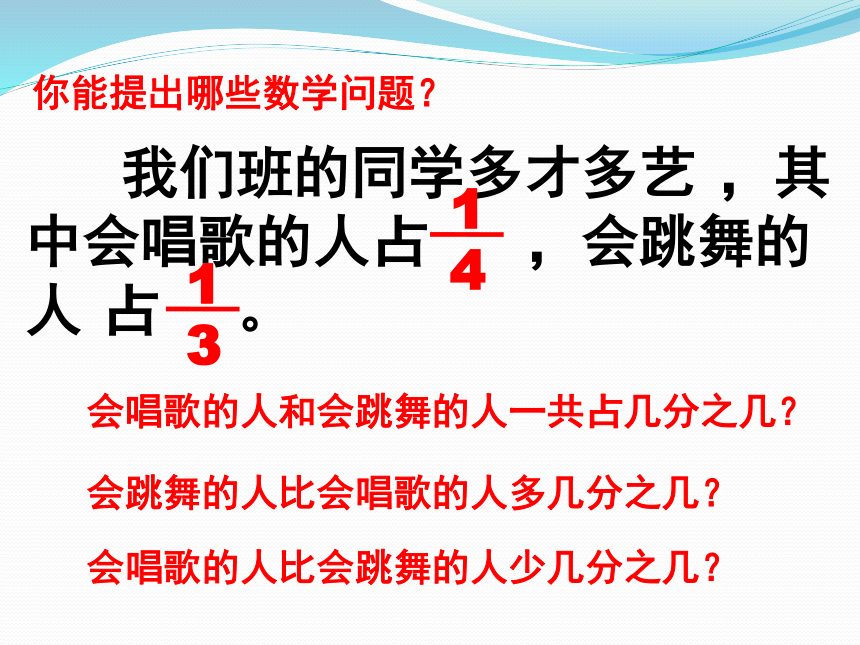 你能提出哪些数学问题？

我们班的同学多才多艺，其中会唱歌的人占$\frac{1}{4}$，会跳舞的人 占$\frac{1}{3}$。

会唱歌的人和会跳舞的人一共占几分之几？

会跳舞的人比会唱歌的人多几分之几？

会唱歌的人比会跳舞的人少几分之几？